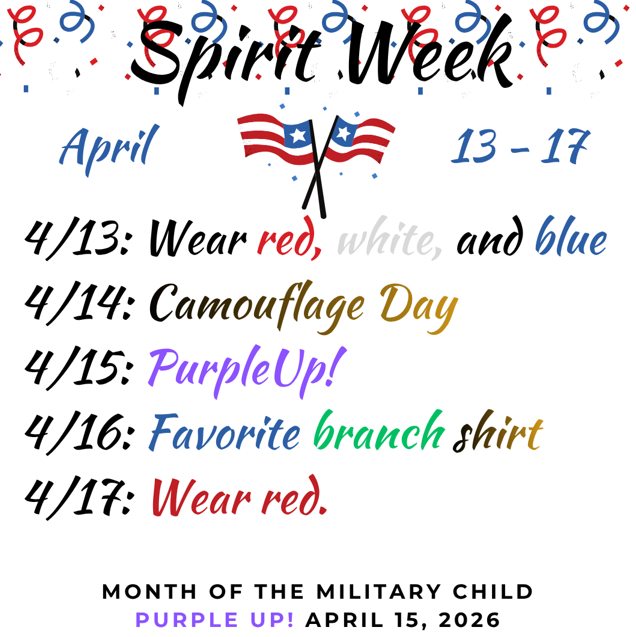 Spirit Week

April 13 – 17

4/13: Wear red, white, and blue
4/14: Camouflage Day
4/15: PurpleUp!
4/16: Favorite branch shirt
4/17: Wear red.

MONTH OF THE MILITARY CHILD
PURPLE UP! APRIL 15, 2026